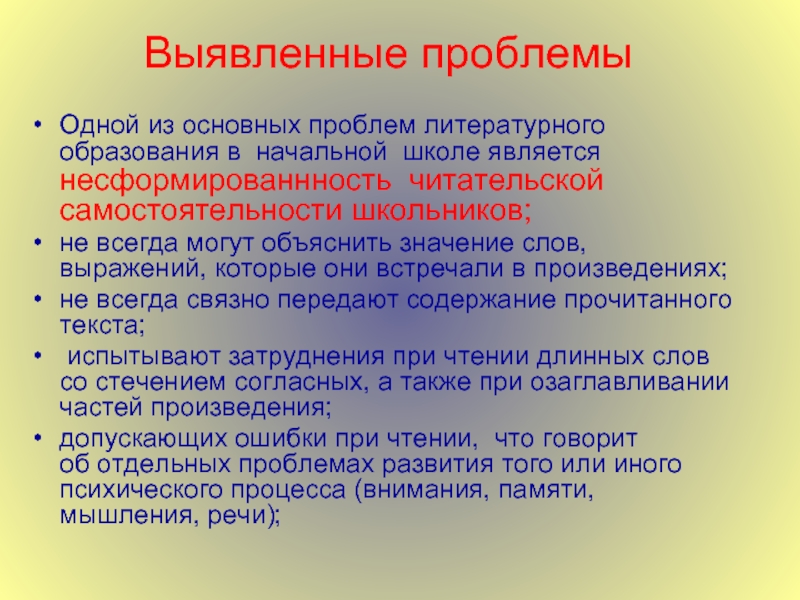 Выявленные проблемы

• Одной из основных проблем литературного образования в начальной школе является несформированнность читательской самостоятельности школьников;
• не всегда могут объяснить значение слов, выражений, которые они встречали в произведениях;
• не всегда связно передают содержание прочитанного текста;
• испытывают затруднения при чтении длинных слов со стечением согласных, а также при озаглавливании частей произведения;
• допускающих ошибки при чтении, что говорит об отдельных проблемах развития того или иного психического процесса (внимания, памяти, мышления, речи);